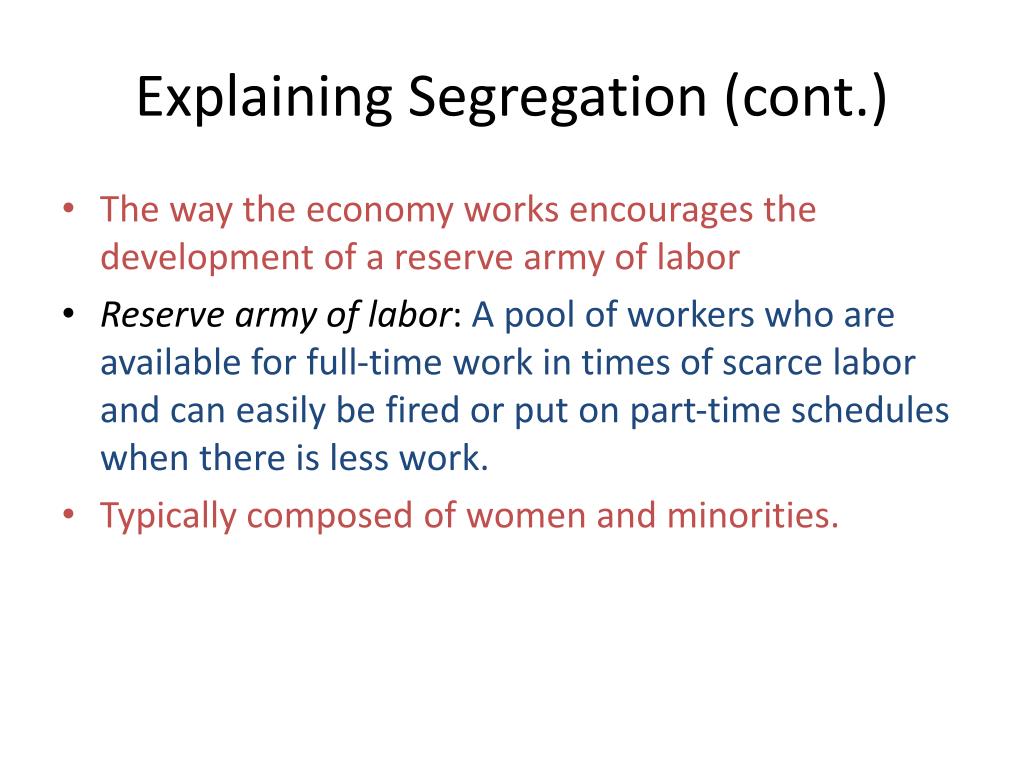 Explaining Segregation (cont.)

• The way the economy works encourages the development of a reserve army of labor

• Reserve army of labor: A pool of workers who are available for full-time work in times of scarce labor and can easily be fired or put on part-time schedules when there is less work.

• Typically composed of women and minorities.